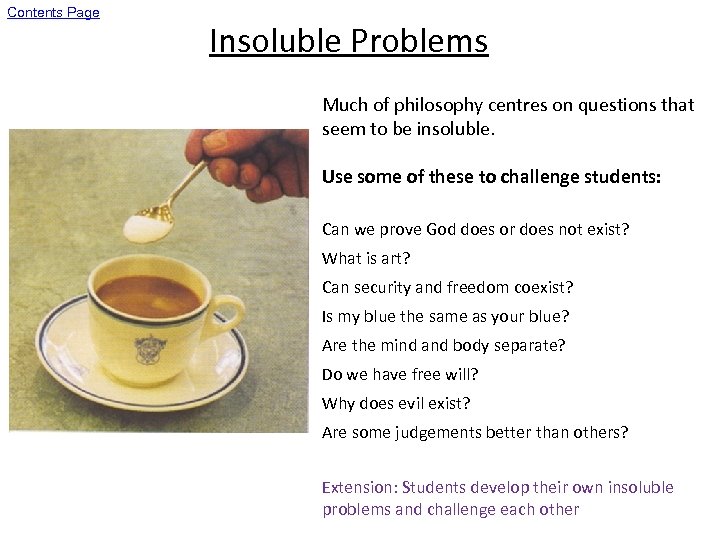 Contents Page

Insoluble Problems

Much of philosophy centres on questions that seem to be insoluble.

Use some of these to challenge students:

Can we prove God does or does not exist?

What is art?

Can security and freedom coexist?

Is my blue the same as your blue?

Are the mind and body separate?

Do we have free will?

Why does evil exist?

Are some judgements better than others?

Extension: Students develop their own insoluble problems and challenge each other